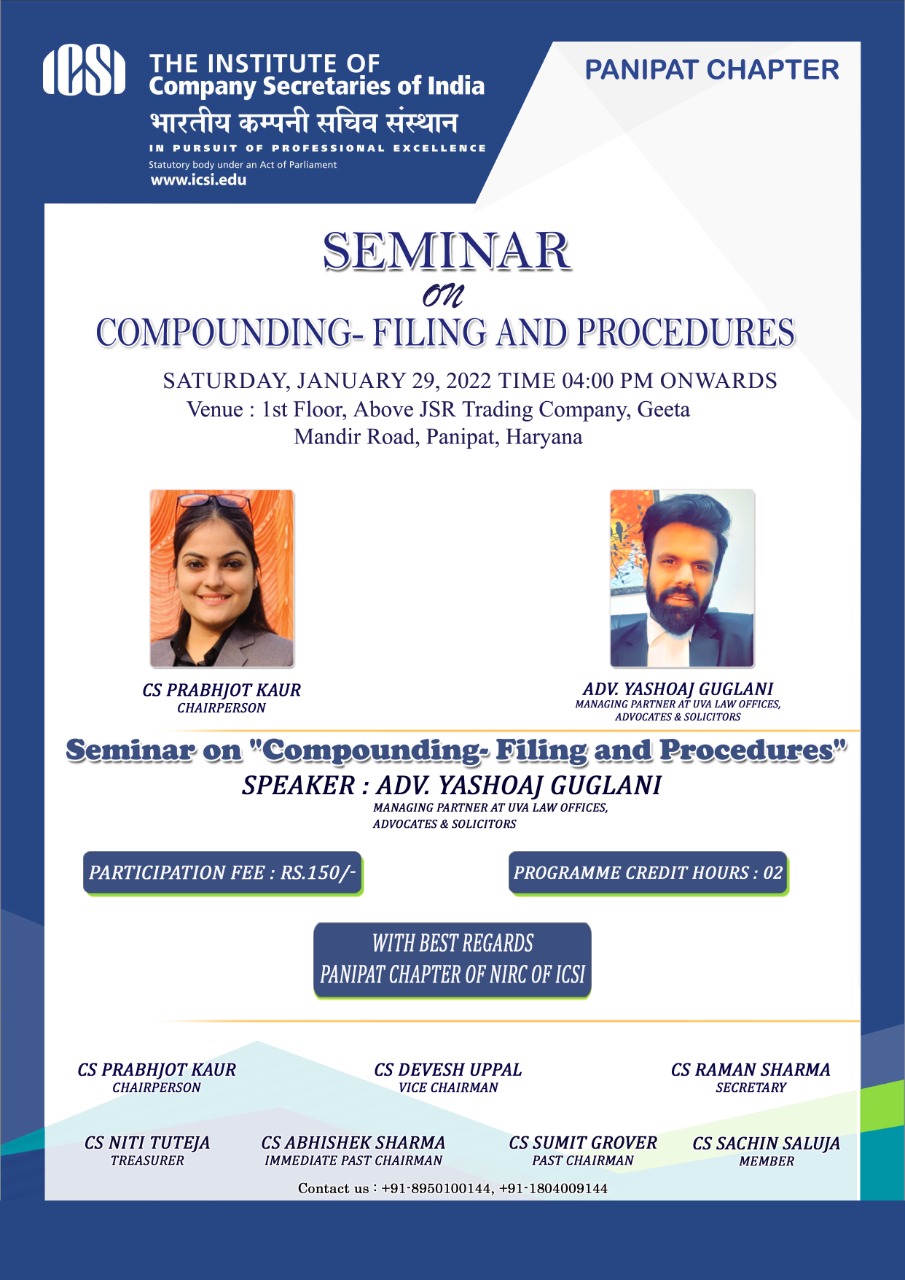 ICSI THE INSTITUTE OF Company Secretaries of India
भारतीय कम्पनी सचिव संस्थान
IN PURSUIT OF PROFESSIONAL EXCELLENCE
Statutory body under an Act of Parliament
www.icsi.edu

PANIPAT CHAPTER

SEMINAR
on
COMPOUNDING- FILING AND PROCEDURES

SATURDAY, JANUARY 29, 2022 TIME 04:00 PM ONWARDS
Venue : 1st Floor, Above JSR Trading Company, Geeta Mandir Road, Panipat, Haryana

CS PRABHJOT KAUR
CHAIRPERSON

ADV. YASHOAJ GUGLANI
MANAGING PARTNER AT UVA LAW OFFICES, ADVOCATES & SOLICITORS

Seminar on "Compounding- Filing and Procedures"
SPEAKER : ADV. YASHOAJ GUGLANI
MANAGING PARTNER AT UVA LAW OFFICES, ADVOCATES & SOLICITORS

PARTICIPATION FEE : RS.150/-

PROGRAMME CREDIT HOURS : 02

WITH BEST REGARDS
PANIPAT CHAPTER OF NIRC OF ICSI

CS PRABHJOT KAUR
CHAIRPERSON

CS DEVESH UPPAL
VICE CHAIRMAN

CS RAMAN SHARMA
SECRETARY

CS NITI TUTEJA
TREASURER

CS ABHISHEK SHARMA
IMMEDIATE PAST CHAIRMAN

CS SUMIT GROVER
PAST CHAIRMAN

CS SACHIN SALUJA
MEMBER

Contact us : +91-8950100144, +91-1804009144